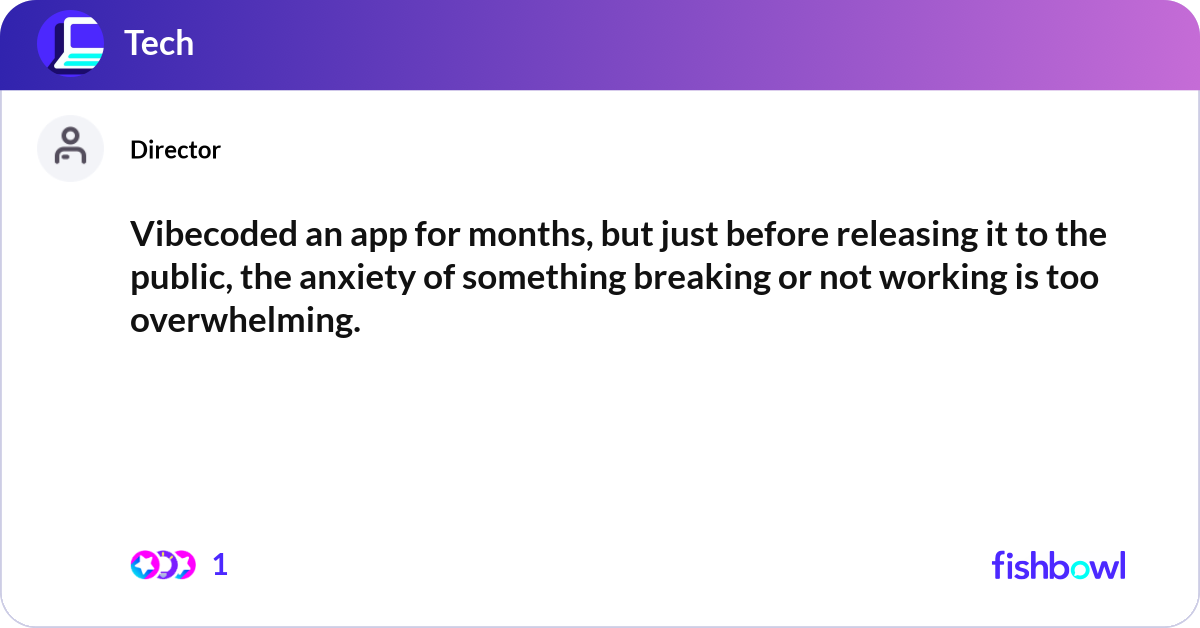 Tech

Director

Vibecoded an app for months, but just before releasing it to the public, the anxiety of something breaking or not working is too overwhelming.

1

fishbowl